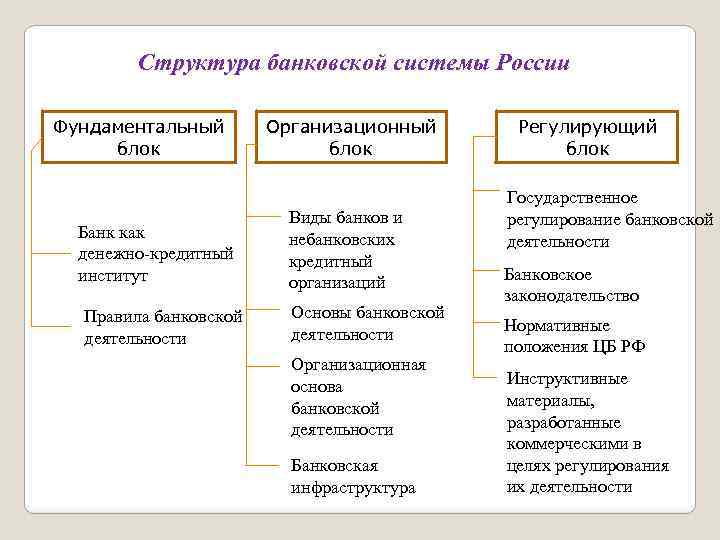 Структура банковской системы России

Фундаментальный блок

Банк как денежно-кредитный институт

Правила банковской деятельности

Организационный блок

Виды банков и небанковских кредитный организаций

Основы банковской деятельности

Организационная основа банковской деятельности

Банковская инфраструктура

Регулирующий блок

Государственное регулирование банковской деятельности

Банковское законодательство

Нормативные положения ЦБ РФ

Инструктивные материалы, разработанные коммерческими в целях регулирования их деятельности